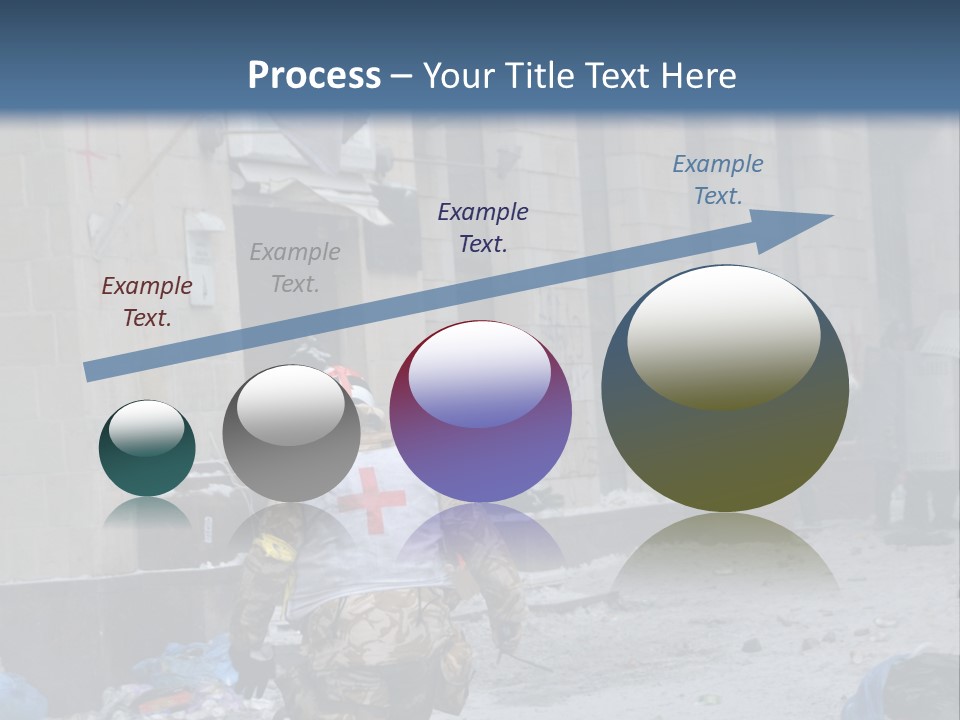 Process – Your Title Text Here

Example Text.

Example Text.

Example Text.

Example Text.